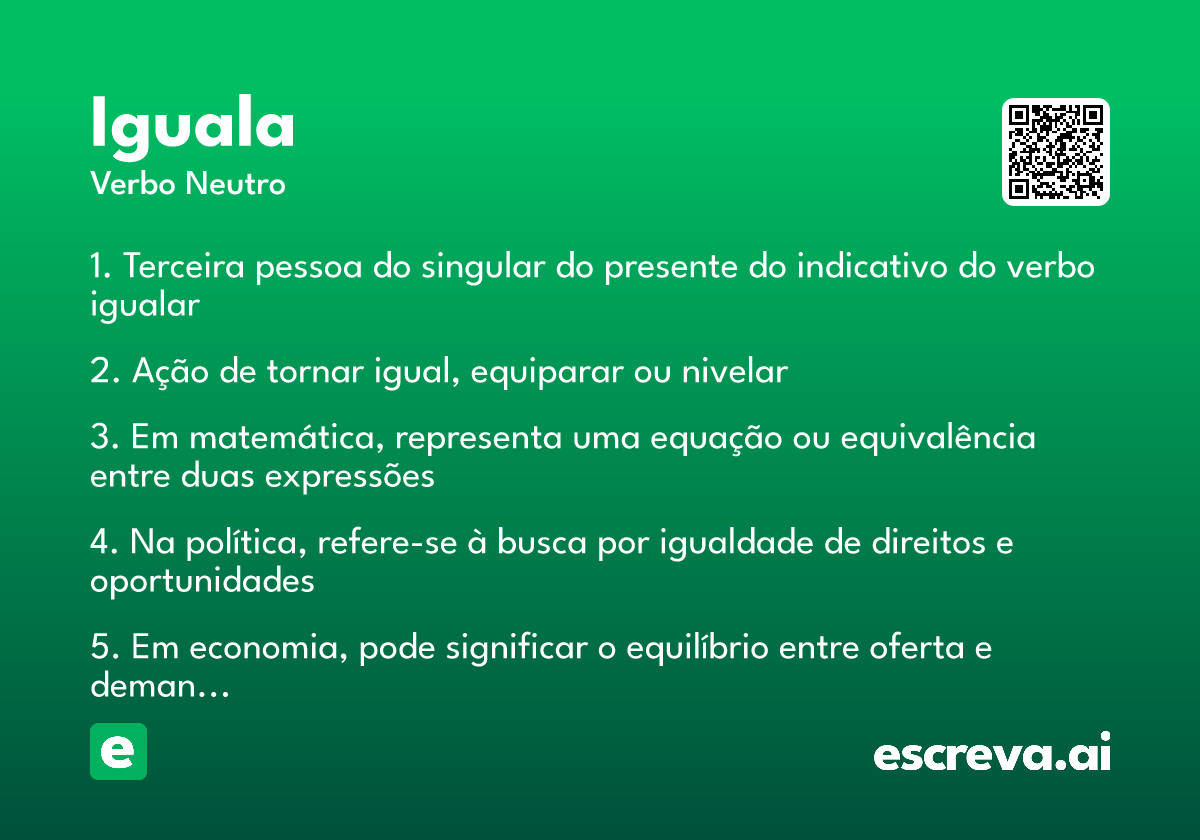 Iguala
Verbo Neutro

1. Terceira pessoa do singular do presente do indicativo do verbo igualar

2. Ação de tornar igual, equiparar ou nivelar

3. Em matemática, representa uma equação ou equivalência entre duas expressões

4. Na política, refere-se à busca por igualdade de direitos e oportunidades

5. Em economia, pode significar o equilíbrio entre oferta e deman...

e

escreva.ai